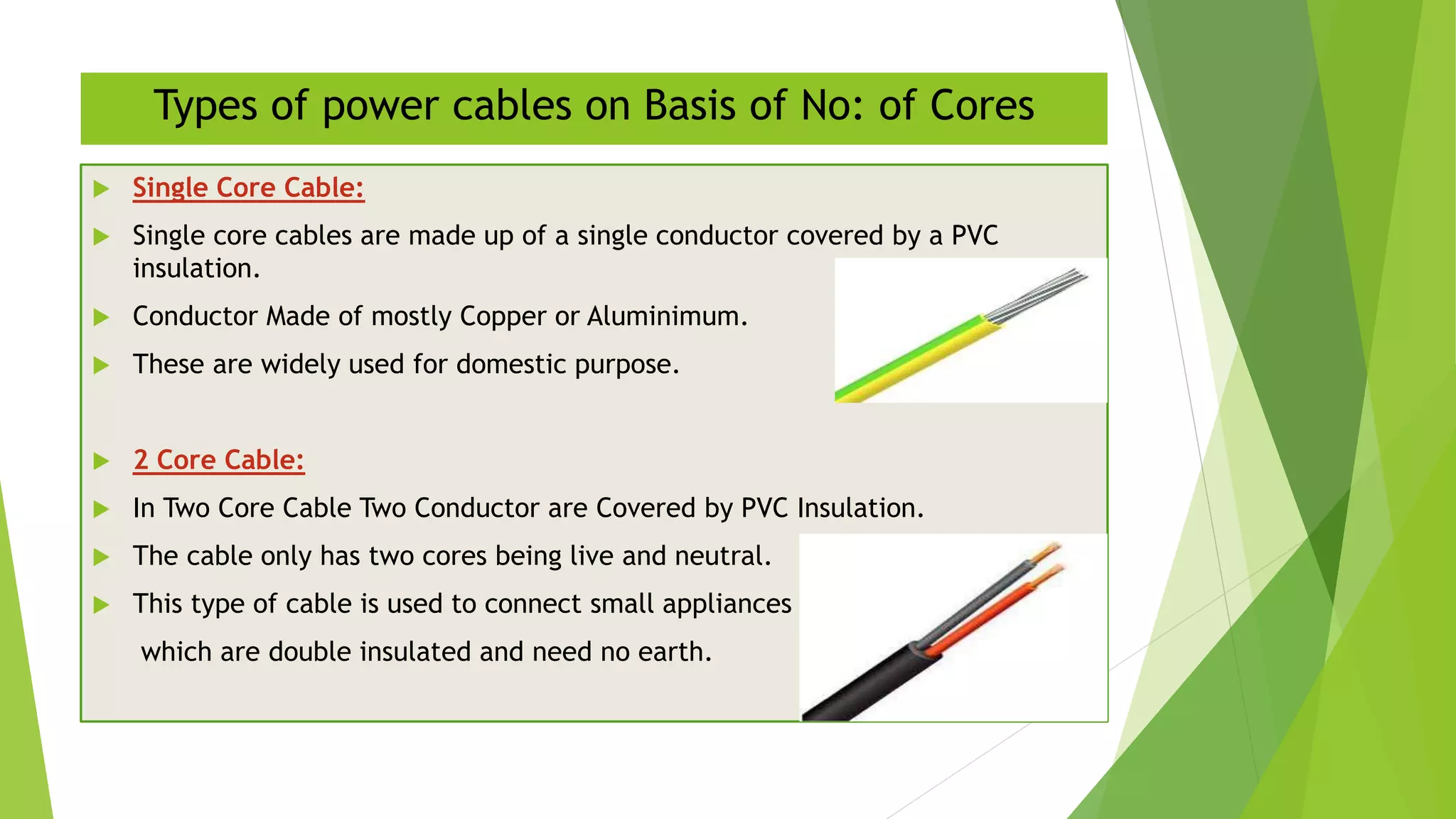 Types of power cables on Basis of No: of Cores

Single Core Cable:

Single core cables are made up of a single conductor covered by a PVC insulation.

Conductor Made of mostly Copper or Aluminimum.

These are widely used for domestic purpose.

2 Core Cable:

In Two Core Cable Two Conductor are Covered by PVC Insulation.

The cable only has two cores being live and neutral.

This type of cable is used to connect small appliances which are double insulated and need no earth.